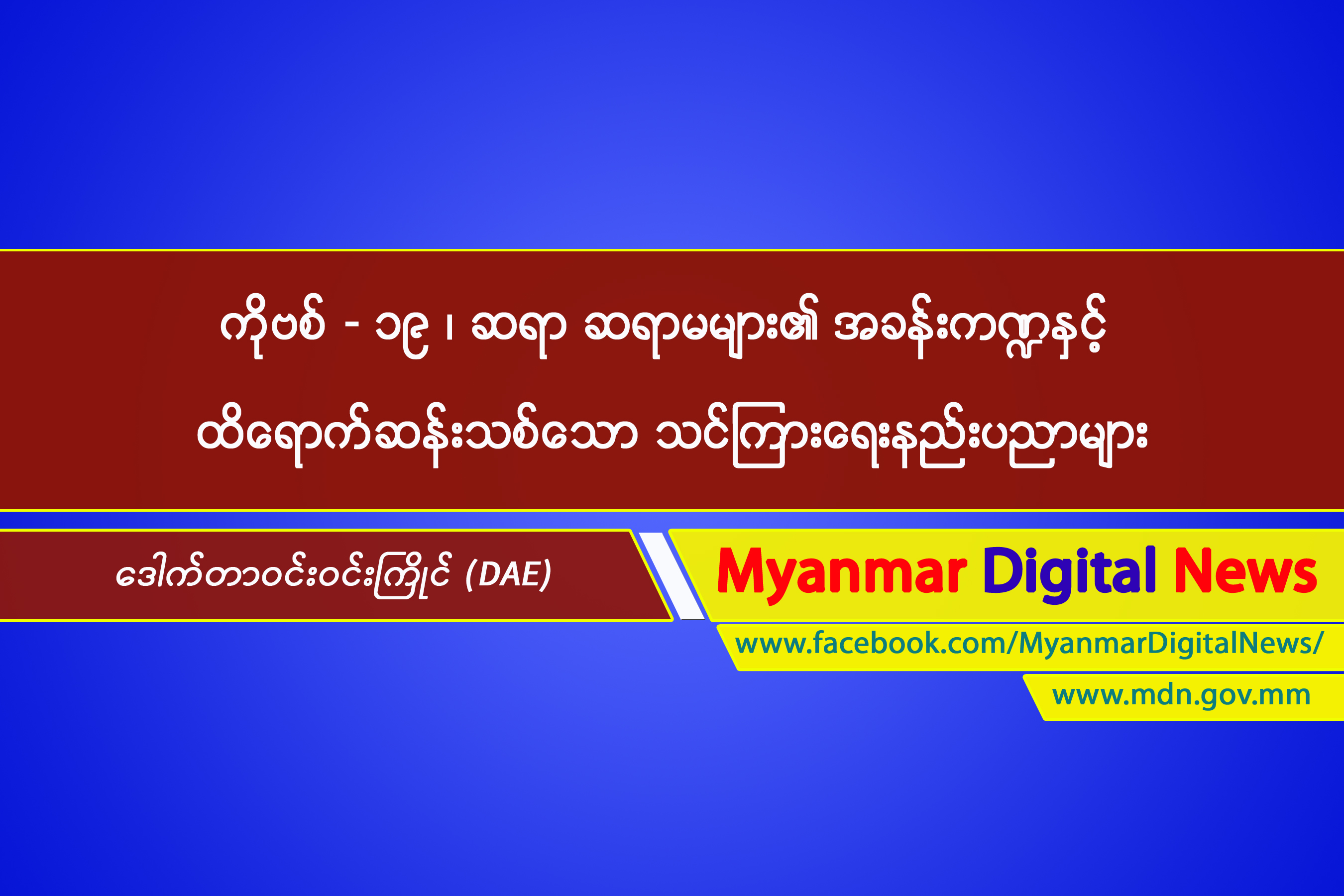 ကိုဗစ် - ၁၉ ၊ ဆရာ ဆရာမများ၏ အခန်းကဏ္ဍနှင့်
ထိရောက်ဆန်းသစ်သော သင်ကြားရေးနည်းပညာများ

ဒေါက်တာဝင်းဝင်းကြိုင် (DAE)

Myanmar Digital News
www.facebook.com/MyanmarDigitalNews/
www.mdn.gov.mm